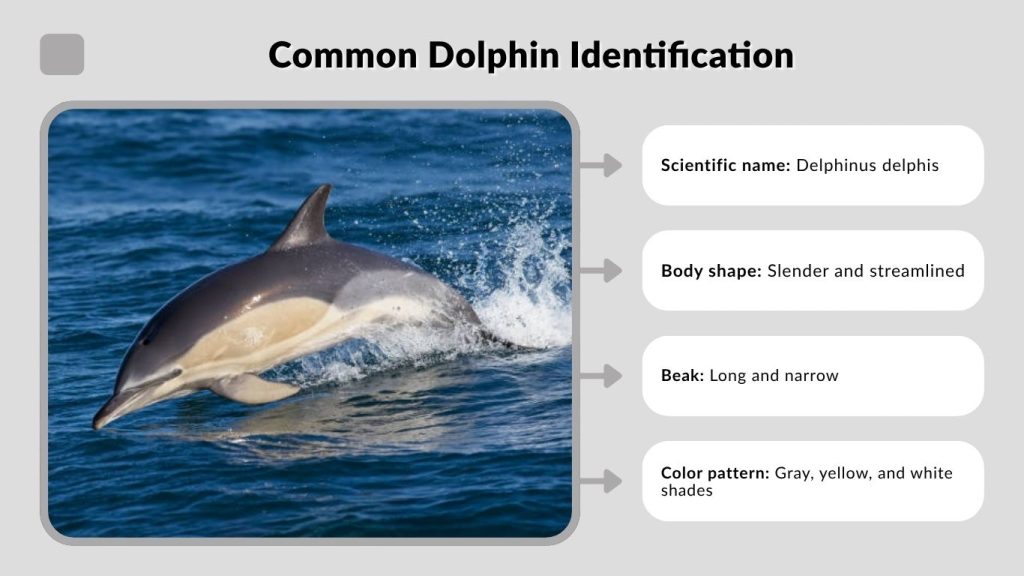 Common Dolphin Identification

Scientific name: Delphinus delphis

Body shape: Slender and streamlined

Beak: Long and narrow

Color pattern: Gray, yellow, and white shades